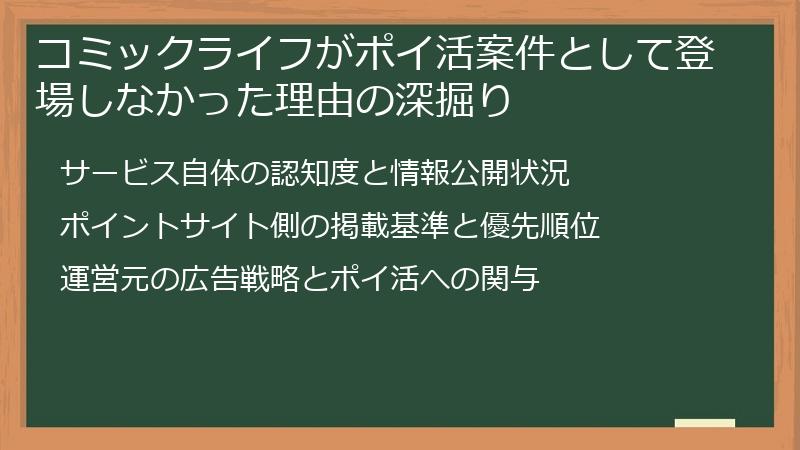 コミックライフがポイ活案件として登場しなかった理由の深掘り

サービス自体の認知度と情報公開状況

ポイントサイト側の掲載基準と優先順位

運営元の広告戦略とポイ活への関与